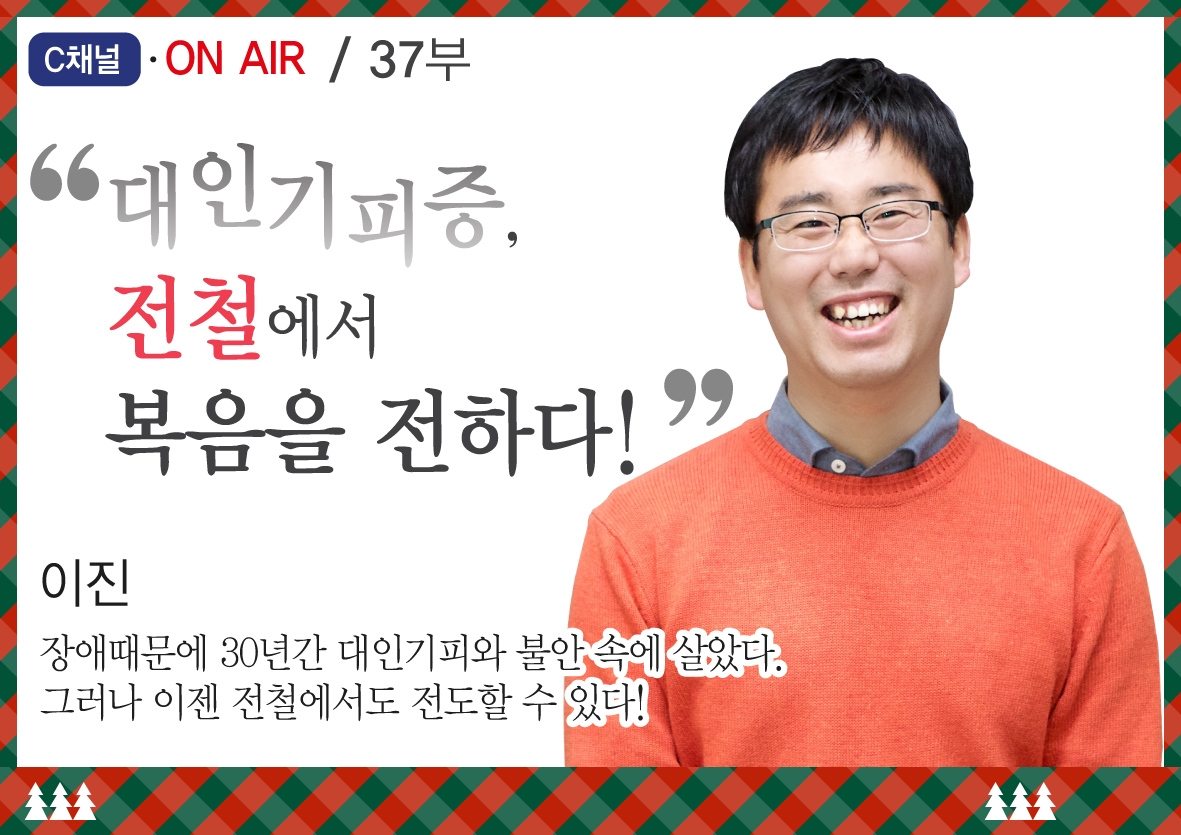 C채널 · ON AIR / 37부

“대인기피증, 전철에서 복음을 전하다!”

이진

장애때문에 30년간 대인기피와 불안 속에 살았다. 그러나 이젠 전철에서도 전도할 수 있다!